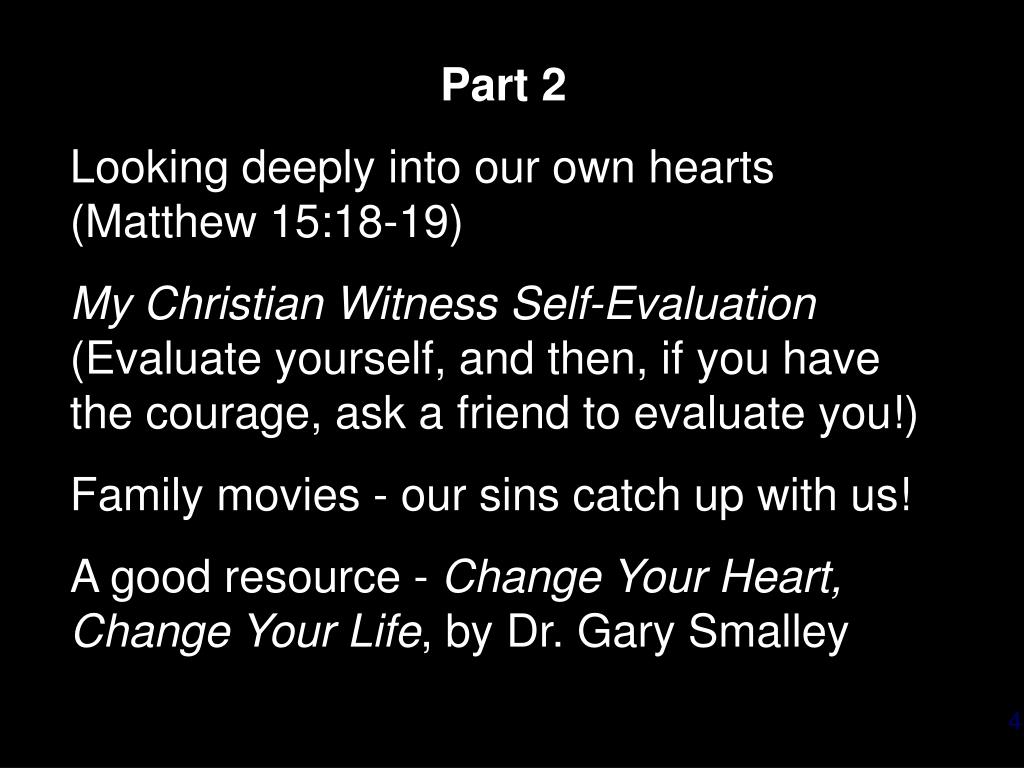 Part 2

Looking deeply into our own hearts (Matthew 15:18-19)

My Christian Witness Self-Evaluation (Evaluate yourself, and then, if you have the courage, ask a friend to evaluate you!)

Family movies - our sins catch up with us!

A good resource - Change Your Heart, Change Your Life, by Dr. Gary Smalley

4